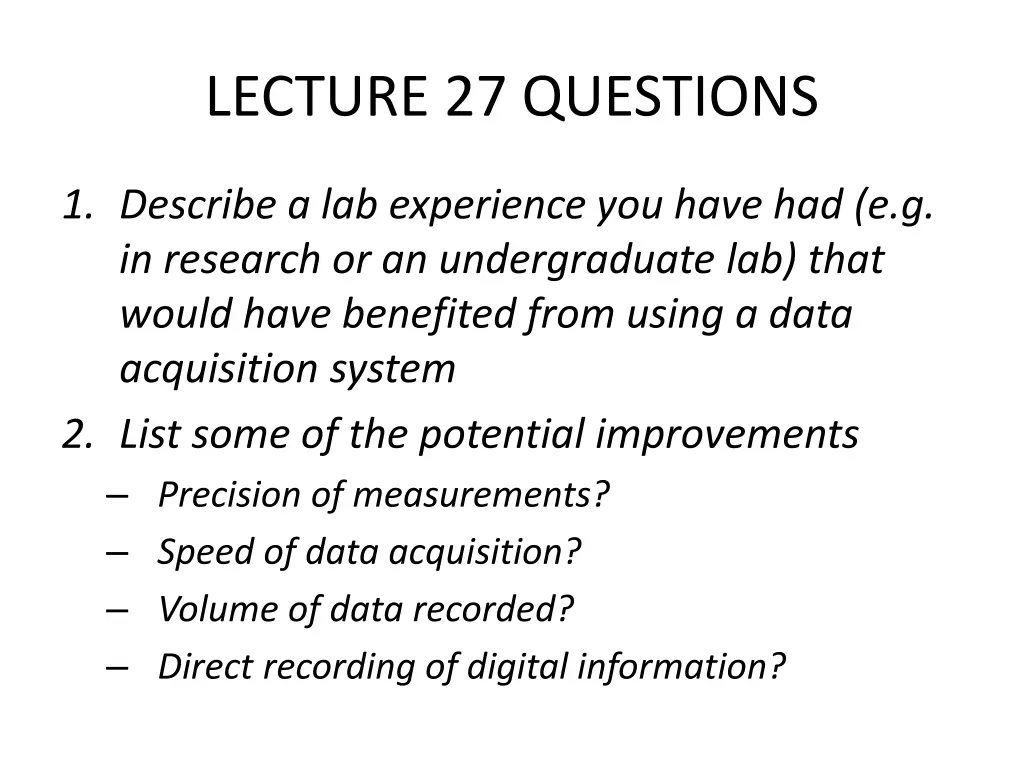 LECTURE 27 QUESTIONS

1. Describe a lab experience you have had (e.g. in research or an undergraduate lab) that would have benefited from using a data acquisition system
2. List some of the potential improvements
– Precision of measurements?
– Speed of data acquisition?
– Volume of data recorded?
– Direct recording of digital information?